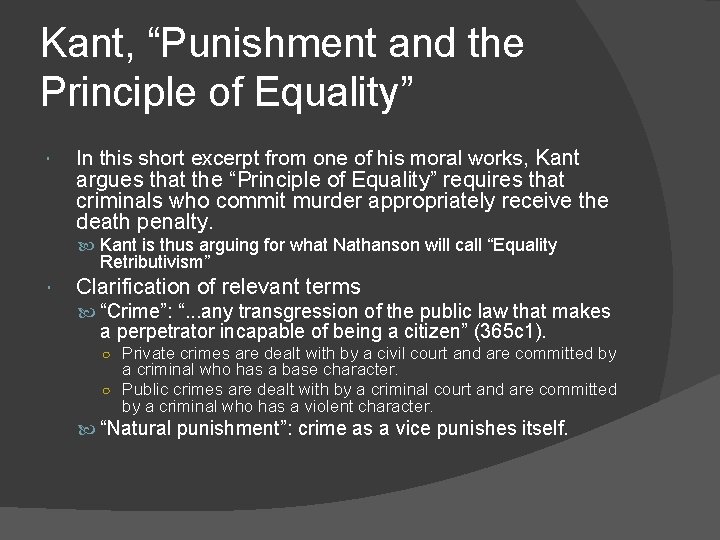 Kant, “Punishment and the Principle of Equality”

In this short excerpt from one of his moral works, Kant argues that the “Principle of Equality” requires that criminals who commit murder appropriately receive the death penalty.

Kant is thus arguing for what Nathanson will call “Equality Retributivism”

Clarification of relevant terms

“Crime”: “...any transgression of the public law that makes a perpetrator incapable of being a citizen” (365c1).

Private crimes are dealt with by a civil court and are committed by a criminal who has a base character.

Public crimes are dealt with by a criminal court and are committed by a criminal who has a violent character.

“Natural punishment”: crime as a vice punishes itself.